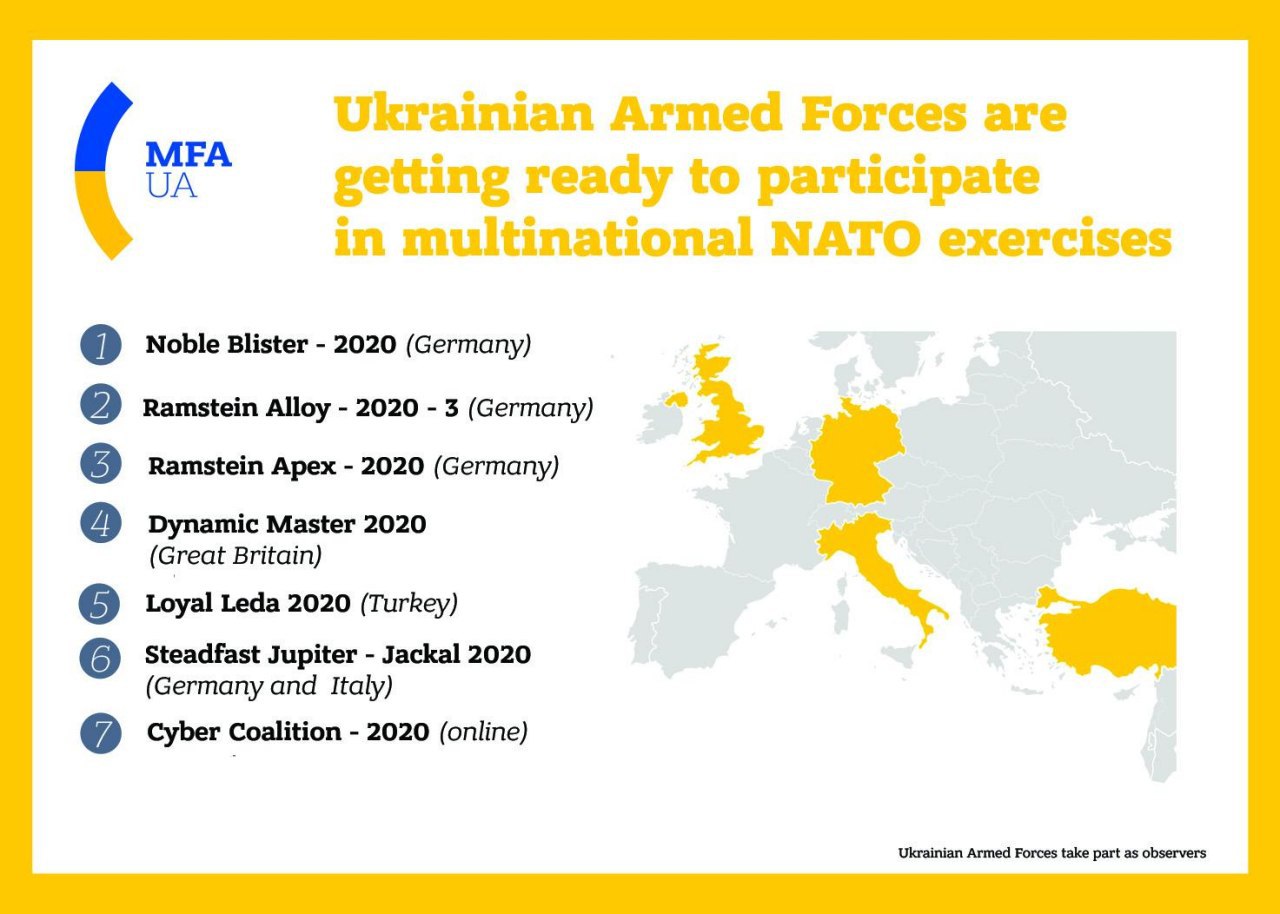 MFA
UA

Ukrainian Armed Forces are getting ready to participate in multinational NATO exercises

1 Noble Blister - 2020 (Germany)

2 Ramstein Alloy - 2020 - 3 (Germany)

3 Ramstein Apex - 2020 (Germany)

4 Dynamic Master 2020 (Great Britain)

5 Loyal Leda 2020 (Turkey)

6 Steadfast Jupiter - Jackal 2020 (Germany and Italy)

7 Cyber Coalition - 2020 (online)

Ukrainian Armed Forces take part as observers